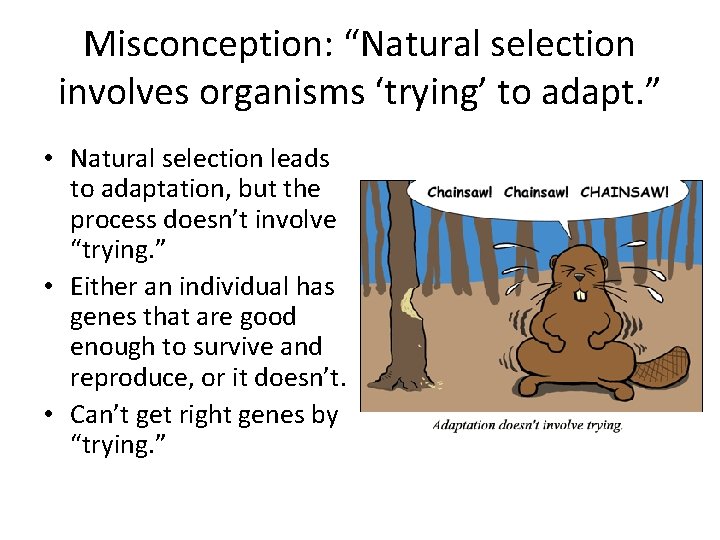 Misconception: “Natural selection involves organisms ‘trying’ to adapt.”

• Natural selection leads to adaptation, but the process doesn’t involve “trying.”
• Either an individual has genes that are good enough to survive and reproduce, or it doesn’t.
• Can’t get right genes by “trying.”

Chainsaw! Chainsaw! CHAINSAW!

Adaptation doesn't involve trying.